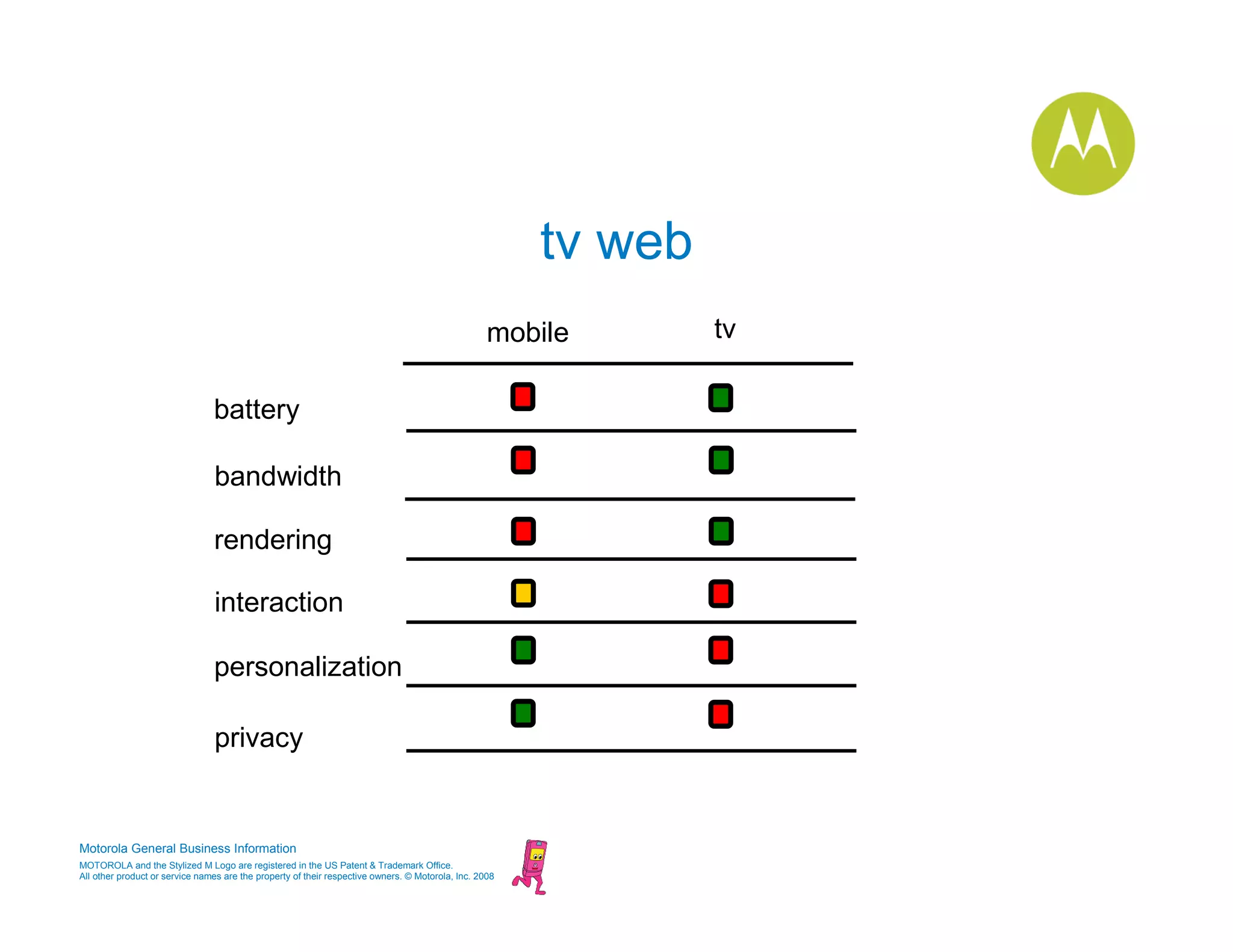 tv web

| | mobile | tv |
|---|---|---|
| battery | | |
| bandwidth | | |
| rendering | | |
| interaction | | |
| personalization | | |
| privacy | | |

Motorola General Business Information
MOTOROLA and the Stylized M Logo are registered in the US Patent & Trademark Office.
All other product or service names are the property of their respective owners. © Motorola, Inc. 2008